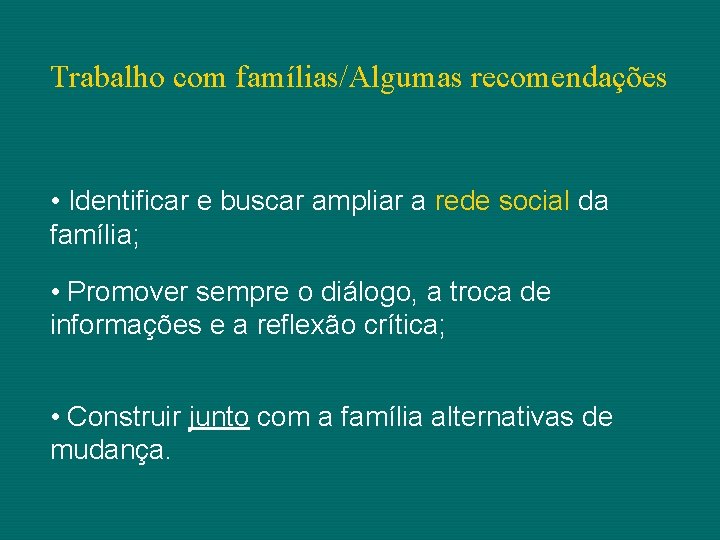 Trabalho com famílias/Algumas recomendações

• Identificar e buscar ampliar a rede social da família;

• Promover sempre o diálogo, a troca de informações e a reflexão crítica;

• Construir junto com a família alternativas de mudança.